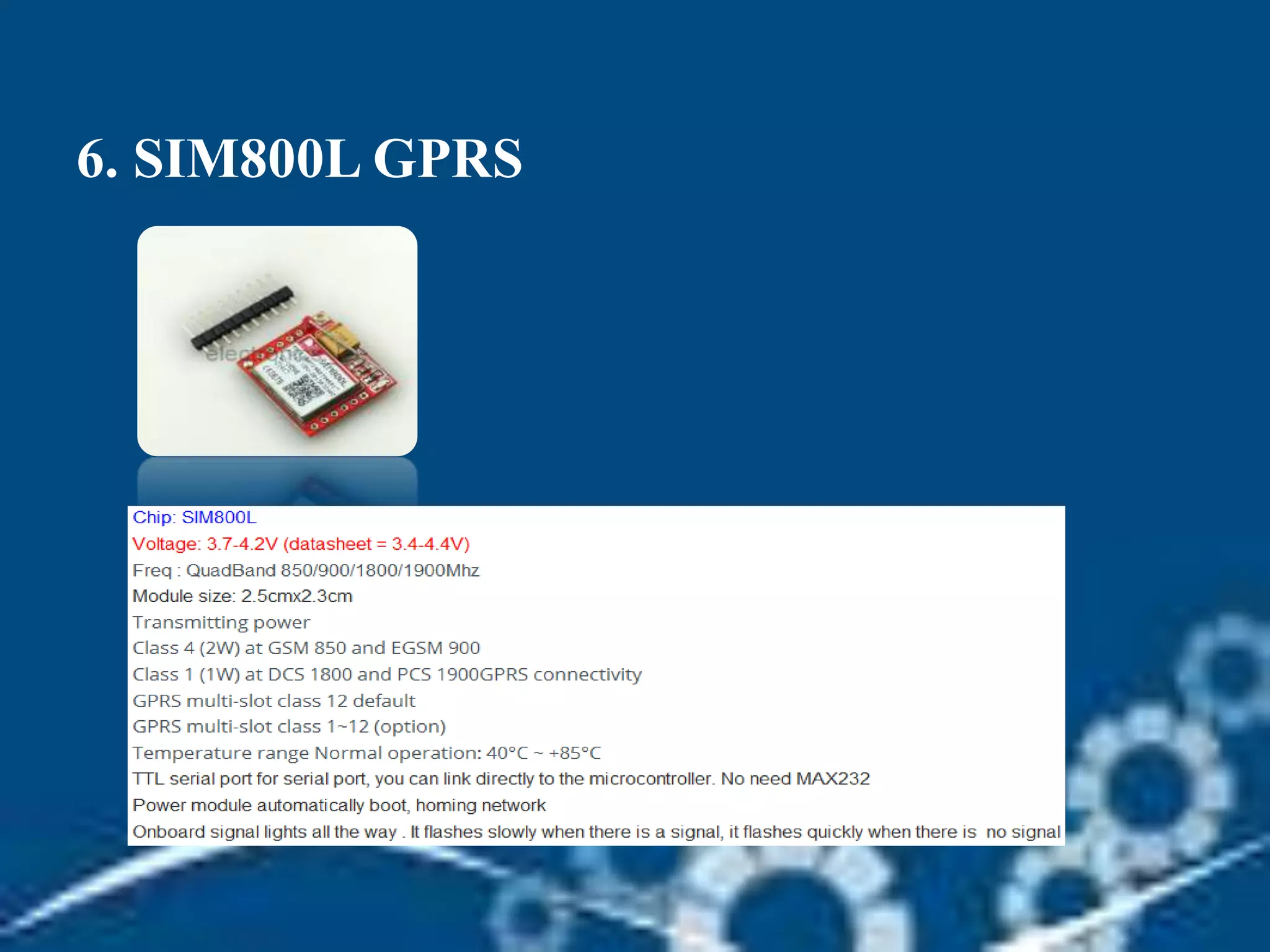 6. SIM800L GPRS

Chip: SIM800L
Voltage: 3.7-4.2V (datasheet = 3.4-4.4V)
Freq : QuadBand 850/900/1800/1900Mhz
Module size: 2.5cmx2.3cm
Transmitting power
Class 4 (2W) at GSM 850 and EGSM 900
Class 1 (1W) at DCS 1800 and PCS 1900GPRS connectivity
GPRS multi-slot class 12 default
GPRS multi-slot class 1~12 (option)
Temperature range Normal operation: 40°C ~ +85°C
TTL serial port for serial port, you can link directly to the microcontroller. No need MAX232
Power module automatically boot, homing network
Onboard signal lights all the way . It flashes slowly when there is a signal, it flashes quickly when there is no signal